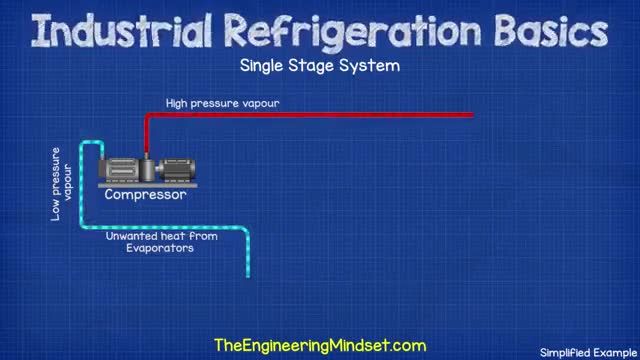 Industrial Refrigeration Basics

Single Stage System

High pressure vapour

Low pressure vapour

Compressor

Unwanted heat from Evaporators

TheEngineeringMindset.com

Simplified Example